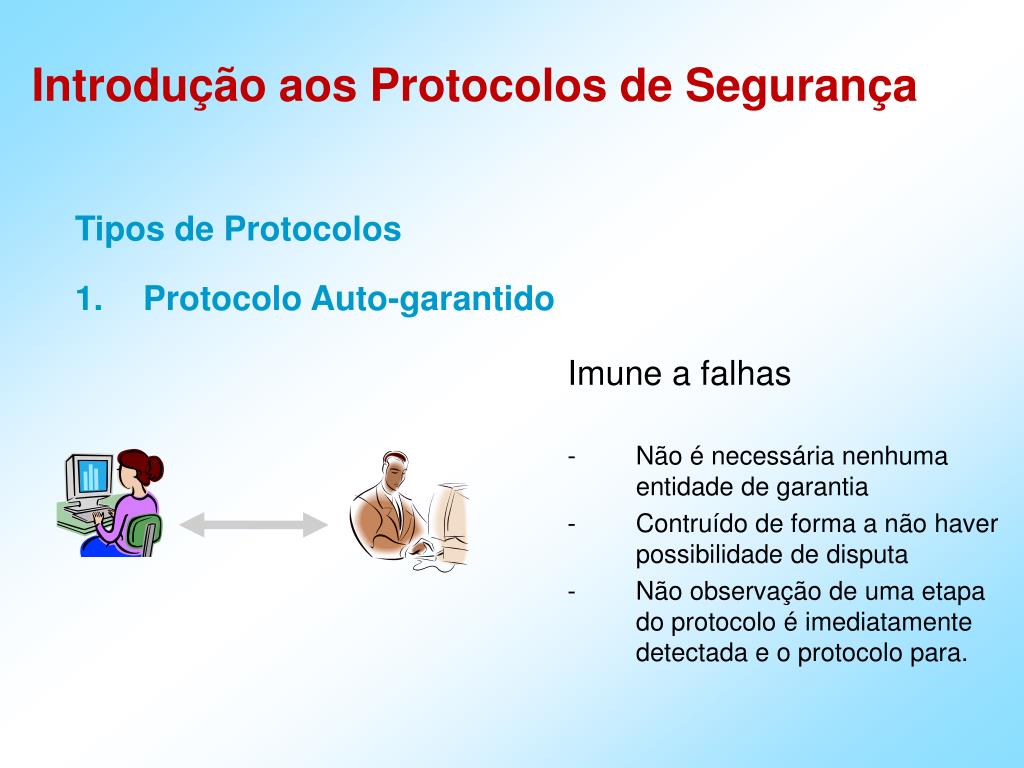 Introdução aos Protocolos de Segurança

Tipos de Protocolos

1. Protocolo Auto-garantido

Imune a falhas

- Não é necessária nenhuma entidade de garantia
- Contruído de forma a não haver possibilidade de disputa
- Não observação de uma etapa do protocolo é imediatamente detectada e o protocolo para.